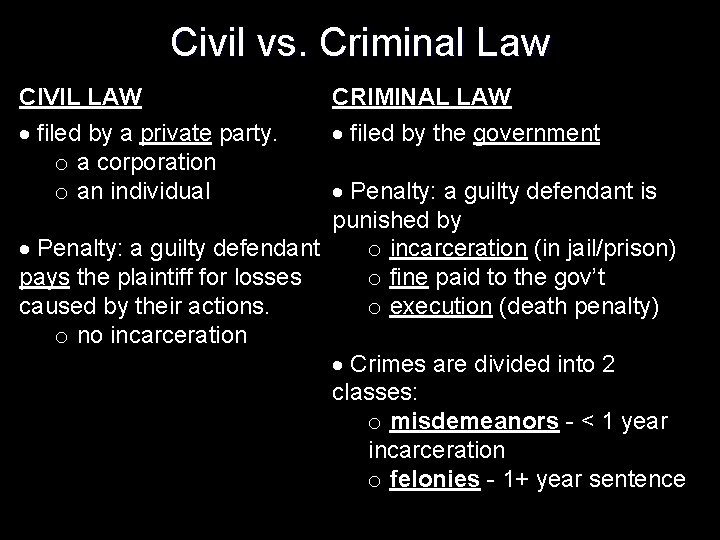 Civil vs. Criminal Law

CIVIL LAW

• filed by a private party.
  o a corporation
  o an individual

• Penalty: a guilty defendant pays the plaintiff for losses caused by their actions.
  o no incarceration

CRIMINAL LAW

• filed by the government

• Penalty: a guilty defendant is punished by
  o incarceration (in jail/prison)
  o fine paid to the gov't
  o execution (death penalty)

• Crimes are divided into 2 classes:
  o misdemeanors - < 1 year incarceration
  o felonies - 1+ year sentence